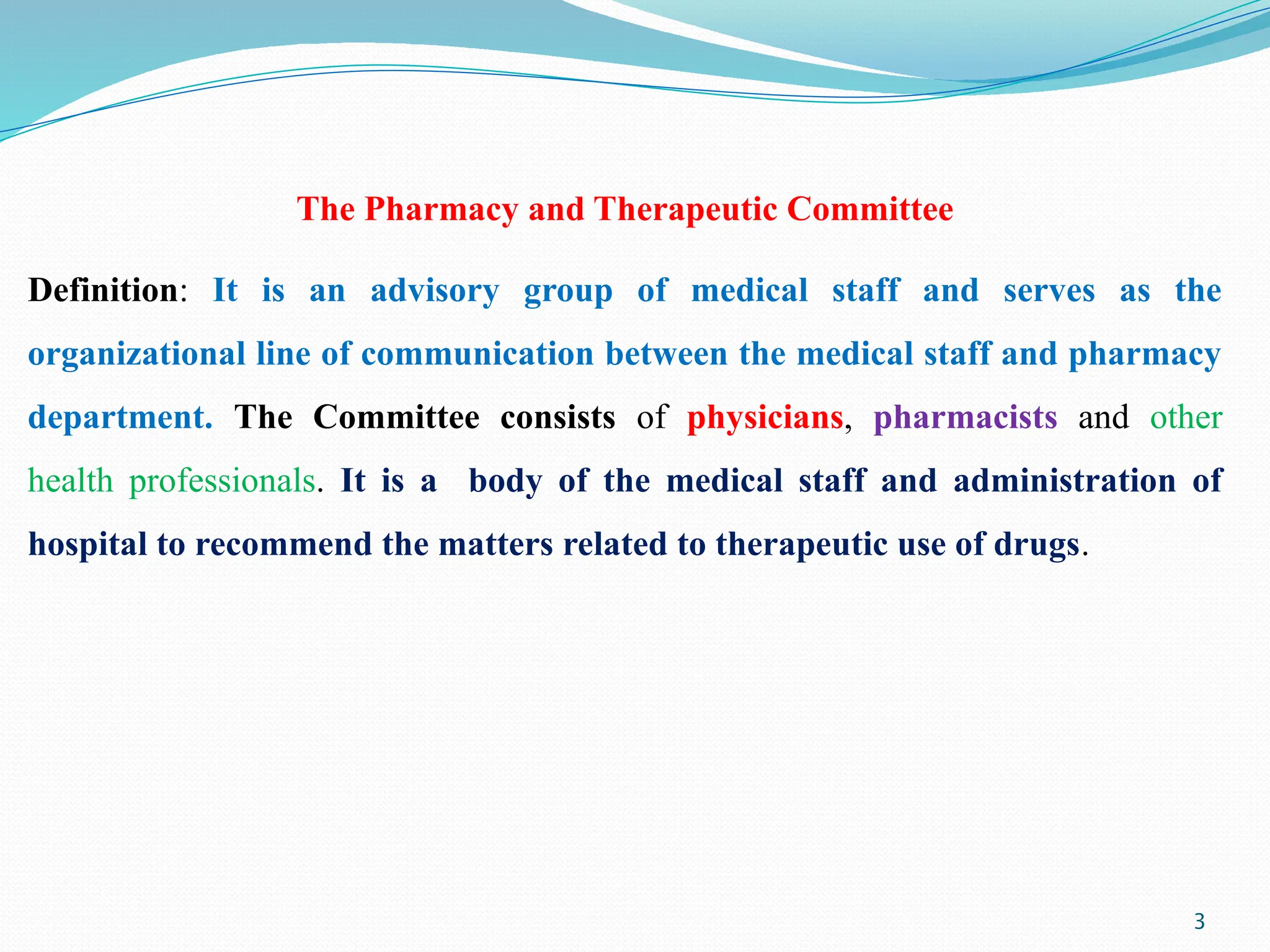 The Pharmacy and Therapeutic Committee

Definition: It is an advisory group of medical staff and serves as the organizational line of communication between the medical staff and pharmacy department. The Committee consists of physicians, pharmacists and other health professionals. It is a body of the medical staff and administration of hospital to recommend the matters related to therapeutic use of drugs.

3